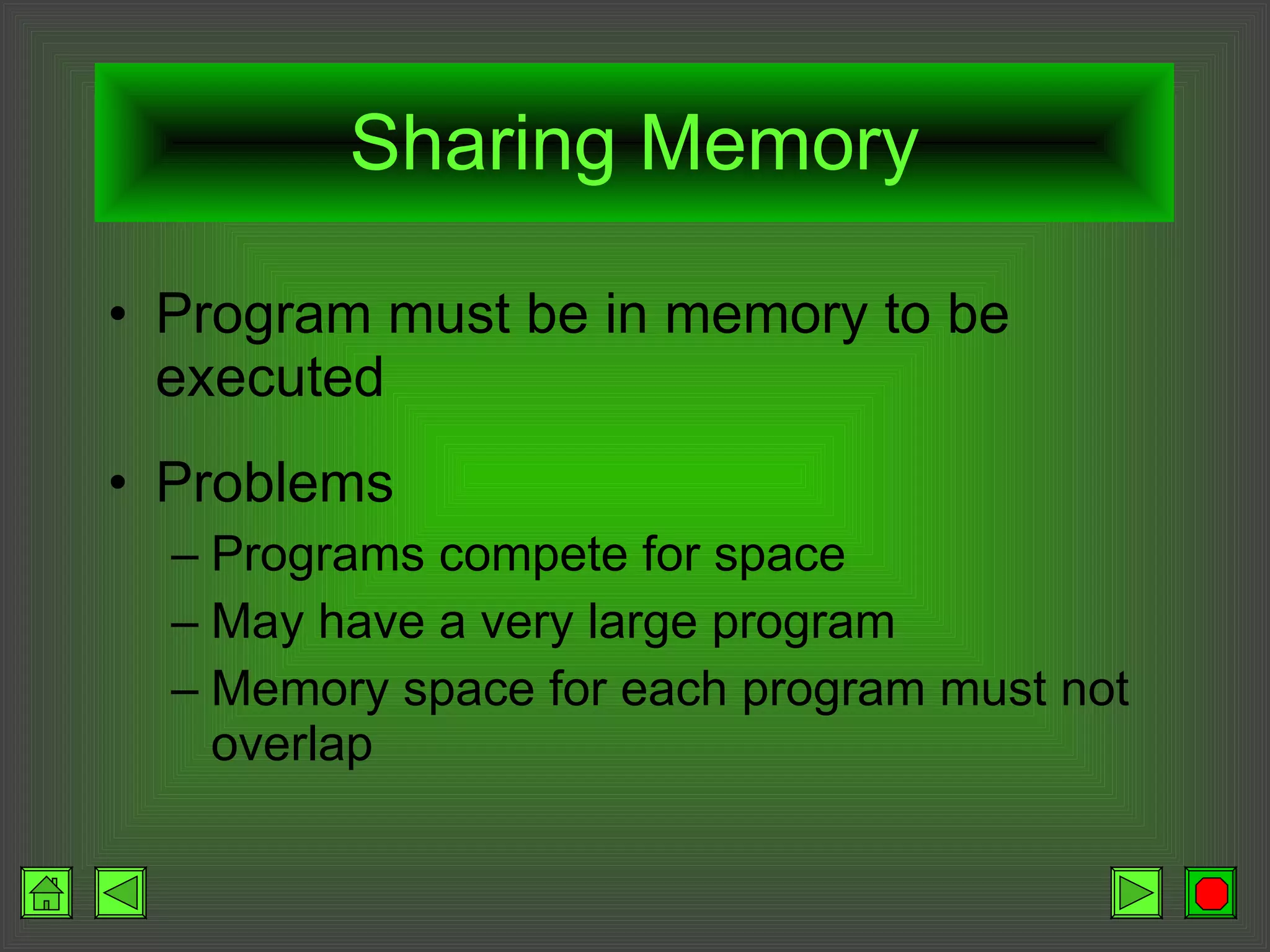 Sharing Memory

• Program must be in memory to be executed

• Problems
– Programs compete for space
– May have a very large program
– Memory space for each program must not overlap